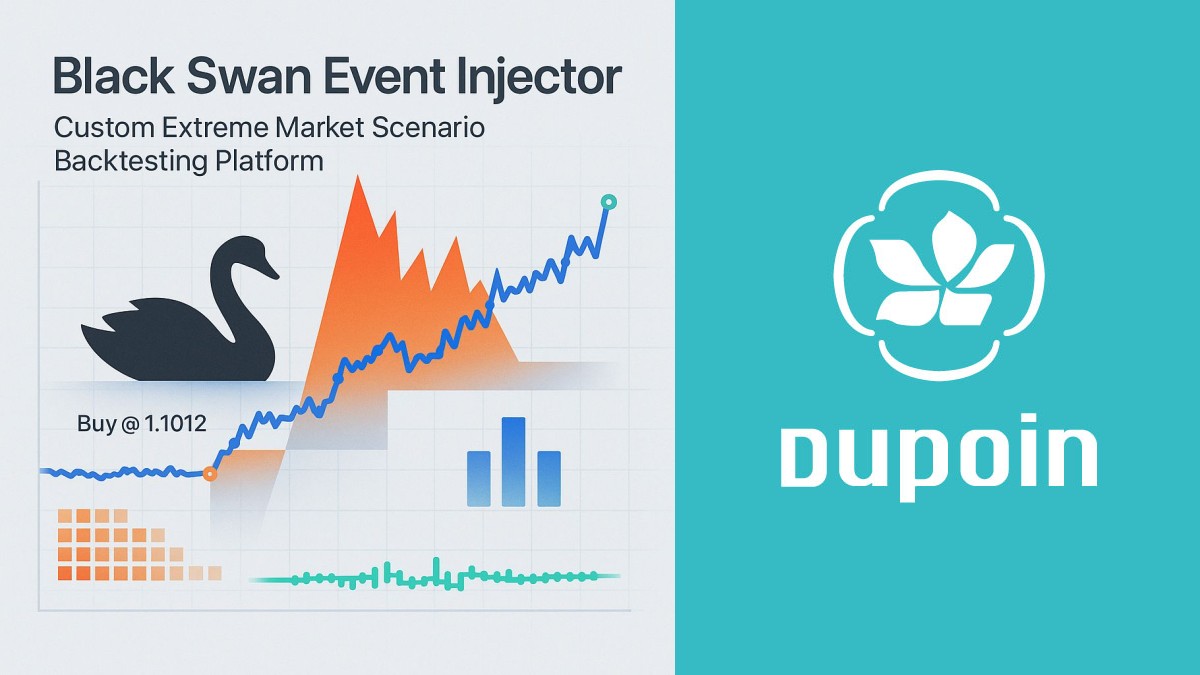 Black Swan Event Injector

Custom Extreme Market Scenario Backtesting Platform

Buy @ 1.1012

Dupoin